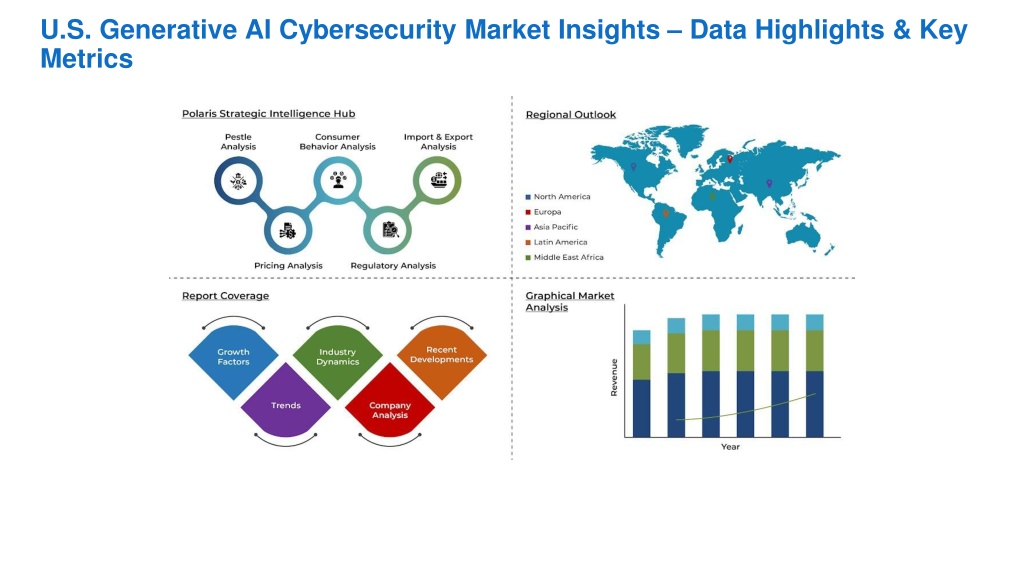 U.S. Generative AI Cybersecurity Market Insights – Data Highlights & Key Metrics

Polaris Strategic Intelligence Hub

Pestle Analysis

Consumer Behavior Analysis

Import & Export Analysis

Pricing Analysis

Regulatory Analysis

Regional Outlook

North America
Europa
Asia Pacific
Latin America
Middle East Africa

Report Coverage

Growth Factors

Industry Dynamics

Recent Developments

Trends

Company Analysis

Graphical Market Analysis

Revenue

Year